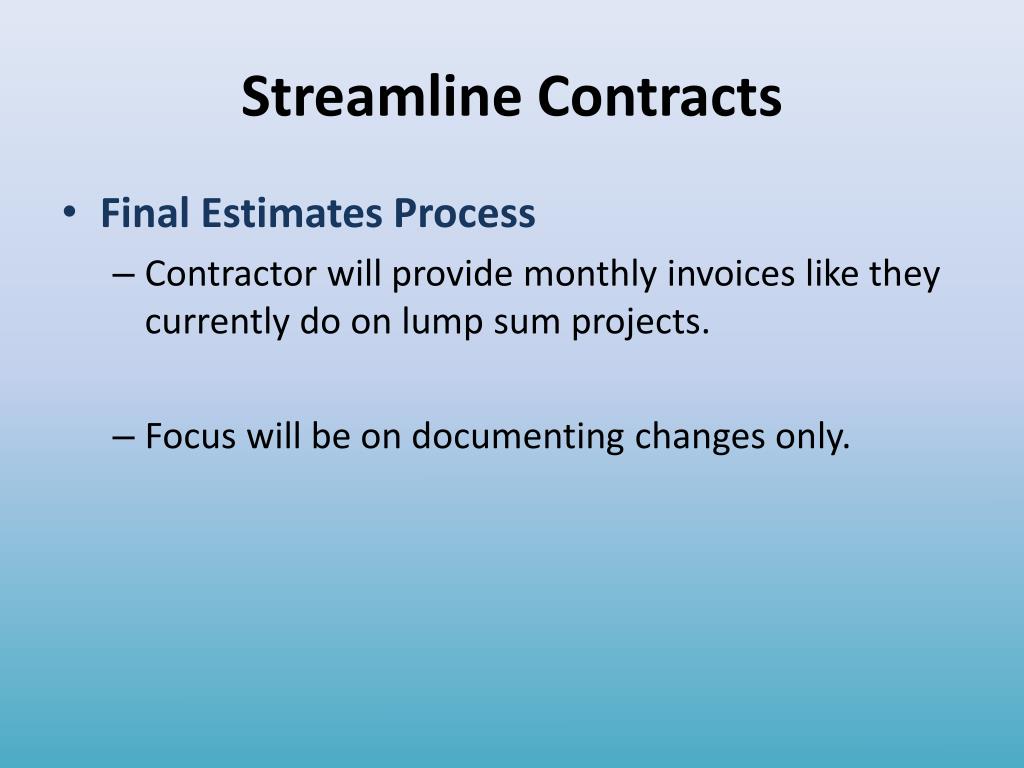 Streamline Contracts

• Final Estimates Process

– Contractor will provide monthly invoices like they currently do on lump sum projects.

– Focus will be on documenting changes only.